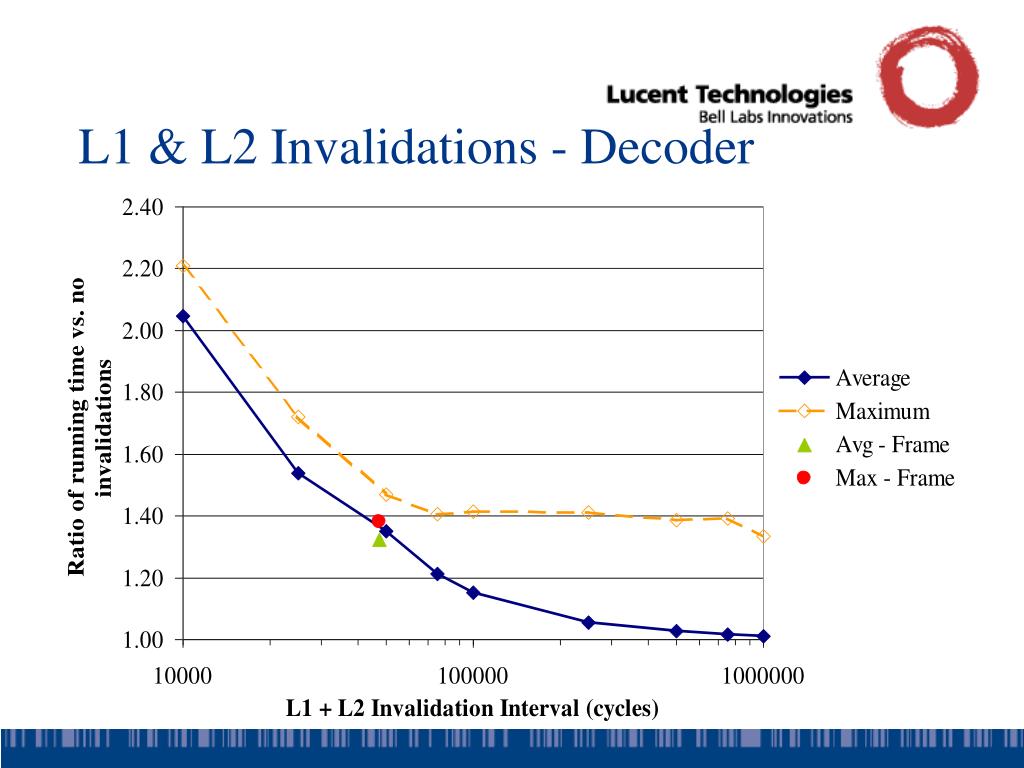 Lucent Technologies
Bell Labs Innovations

L1 & L2 Invalidations - Decoder

Ratio of running time vs. no invalidations

2.40
2.20
2.00
1.80
1.60
1.40
1.20
1.00

10000
100000
1000000

L1 + L2 Invalidation Interval (cycles)

Average
Maximum
Avg - Frame
Max - Frame